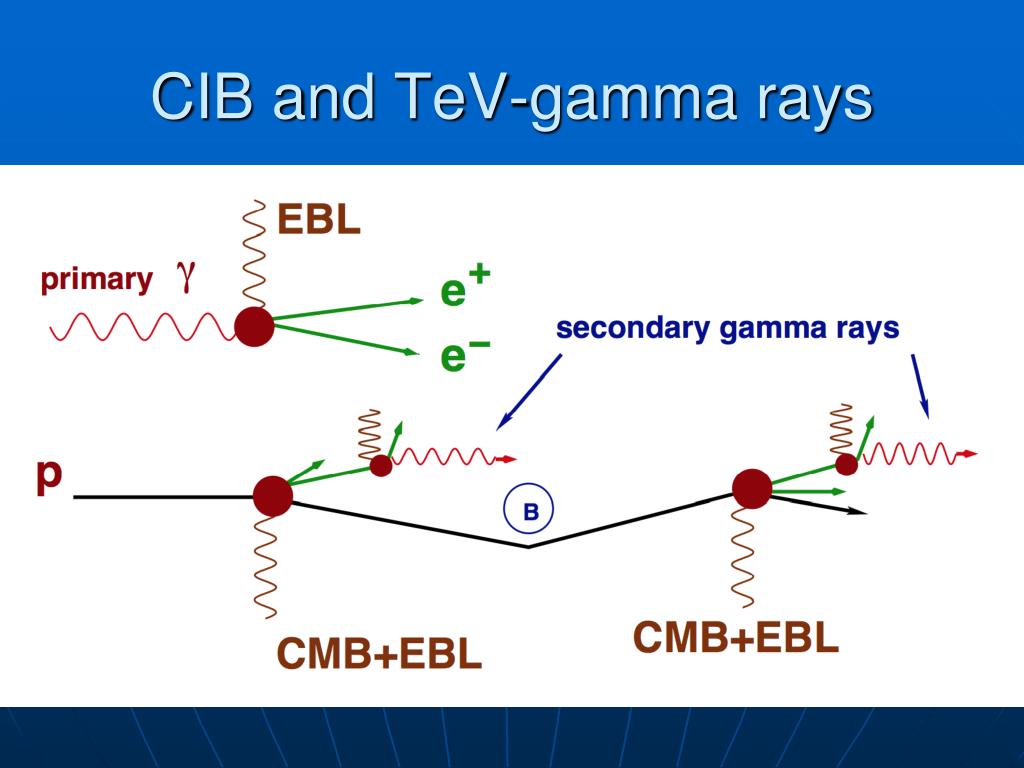 CIB and TeV-gamma rays

EBL

primary $\gamma$

$e^+$

$e^-$

secondary gamma rays

p

B

CMB+EBL

CMB+EBL